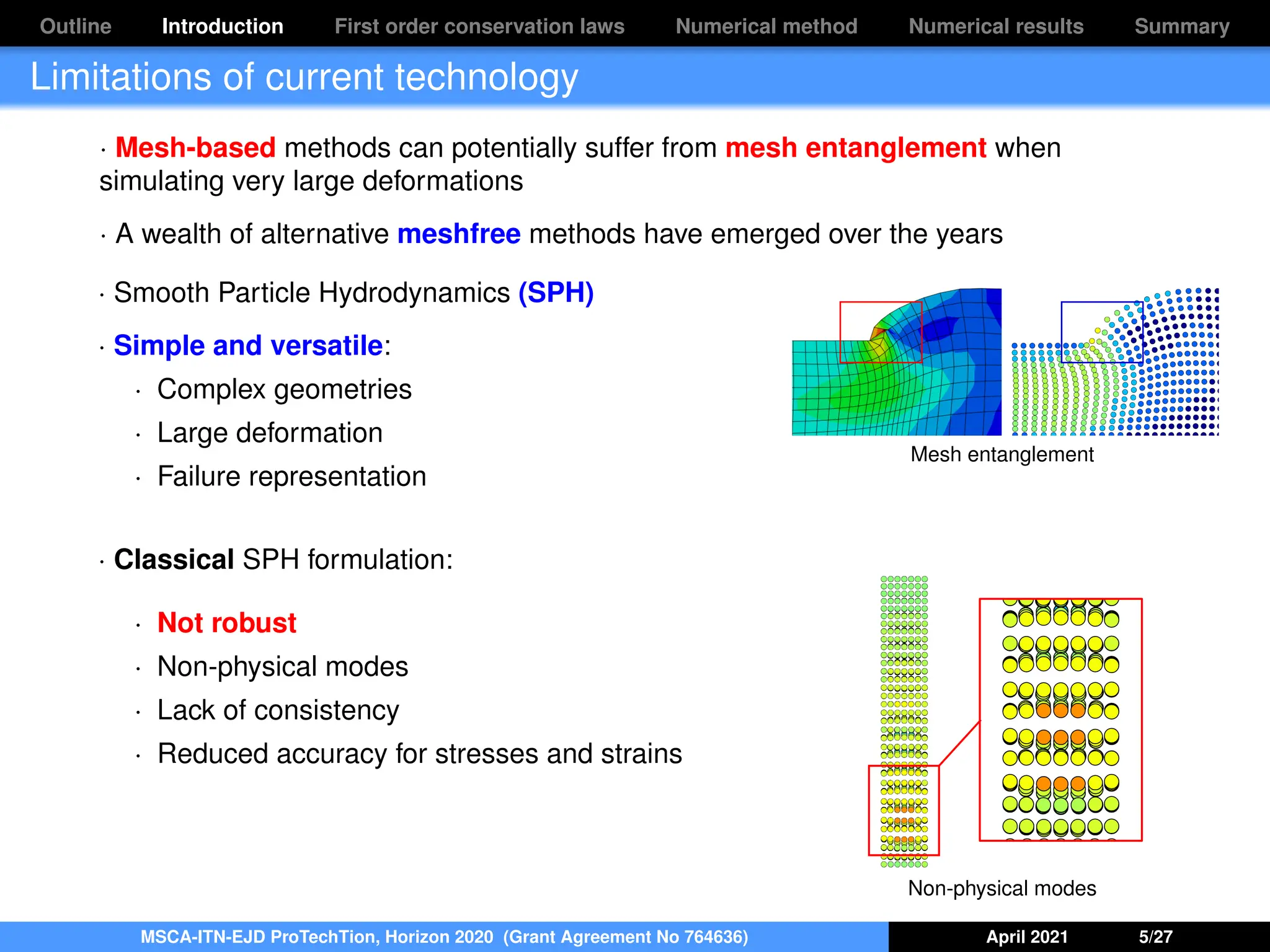 Outline Introduction First order conservation laws Numerical method Numerical results Summary

Limitations of current technology

· Mesh-based methods can potentially suffer from mesh entanglement when simulating very large deformations

· A wealth of alternative meshfree methods have emerged over the years

· Smooth Particle Hydrodynamics (SPH)

· Simple and versatile:

· Complex geometries

· Large deformation

· Failure representation

Mesh entanglement

· Classical SPH formulation:

· Not robust

· Non-physical modes

· Lack of consistency

· Reduced accuracy for stresses and strains

Non-physical modes

MSCA-ITN-EJD ProTechTion, Horizon 2020 (Grant Agreement No 764636) April 2021 5/27